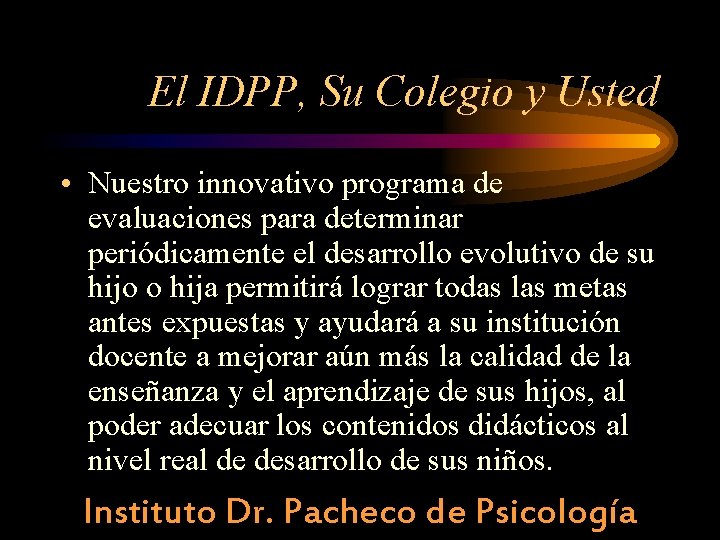 El IDPP, Su Colegio y Usted

• Nuestro innovativo programa de evaluaciones para determinar periódicamente el desarrollo evolutivo de su hijo o hija permitirá lograr todas las metas antes expuestas y ayudará a su institución docente a mejorar aún más la calidad de la enseñanza y el aprendizaje de sus hijos, al poder adecuar los contenidos didácticos al nivel real de desarrollo de sus niños.

Instituto Dr. Pacheco de Psicología